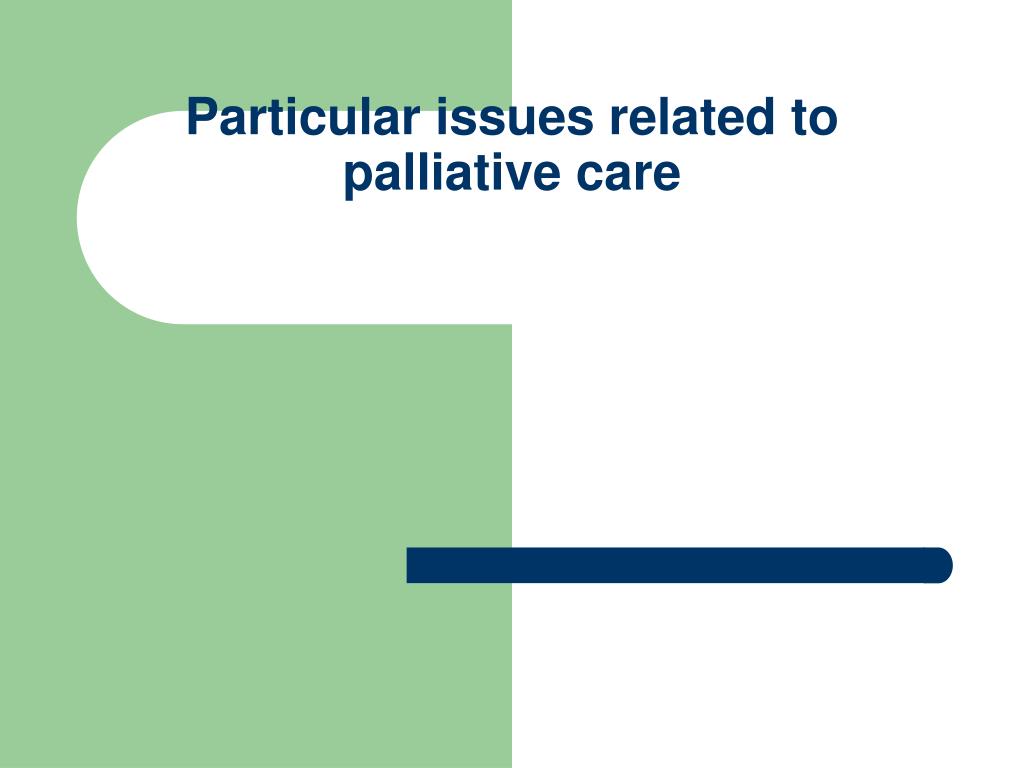 Particular issues related to palliative care